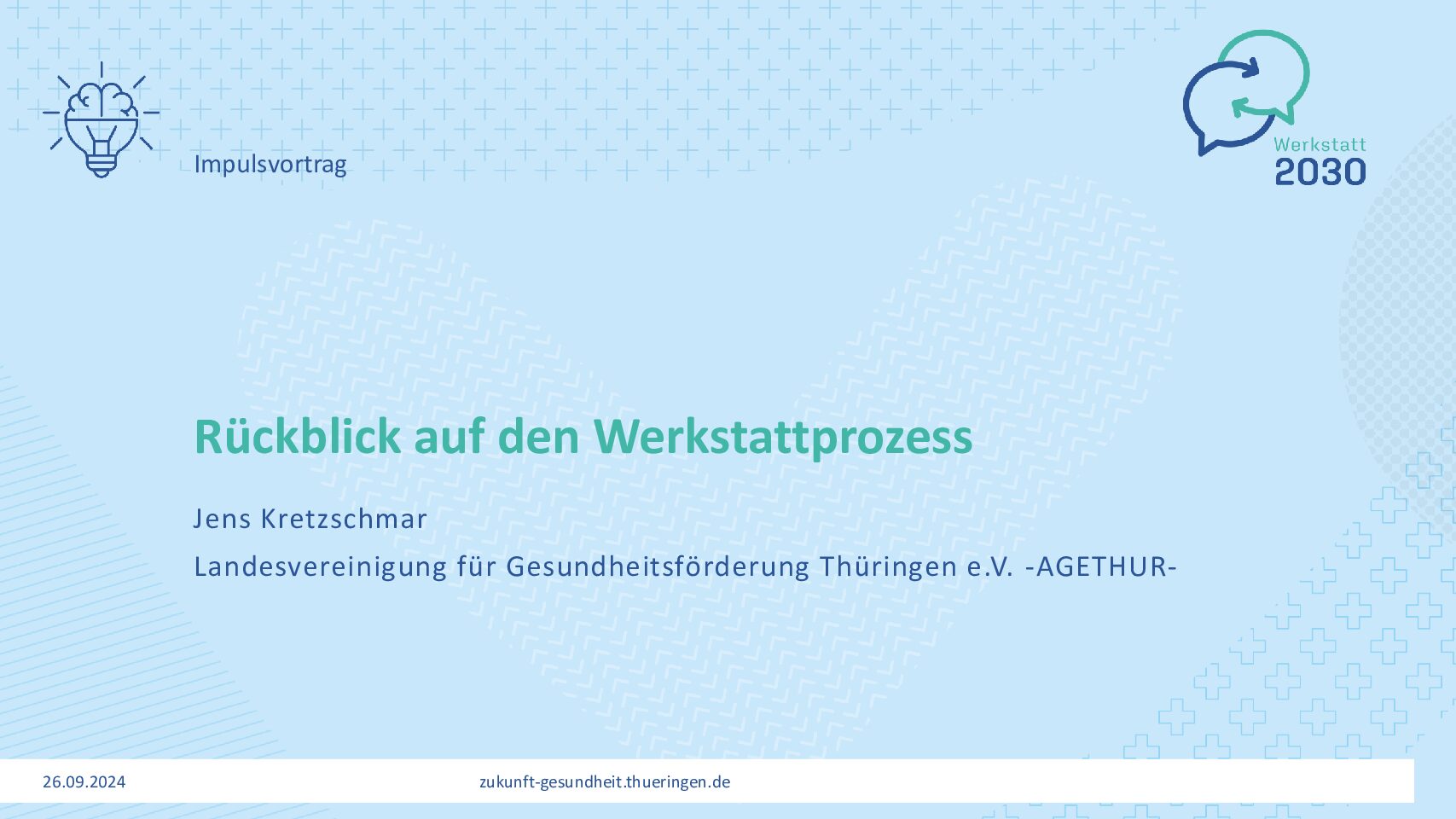 Impulsvortrag

Werkstatt
2030

Rückblick auf den Werkstattprozess

Jens Kretzschmar

Landesvereinigung für Gesundheitsförderung Thüringen e.V. -AGETHUR-

26.09.2024

zukunft-gesundheit.thueringen.de